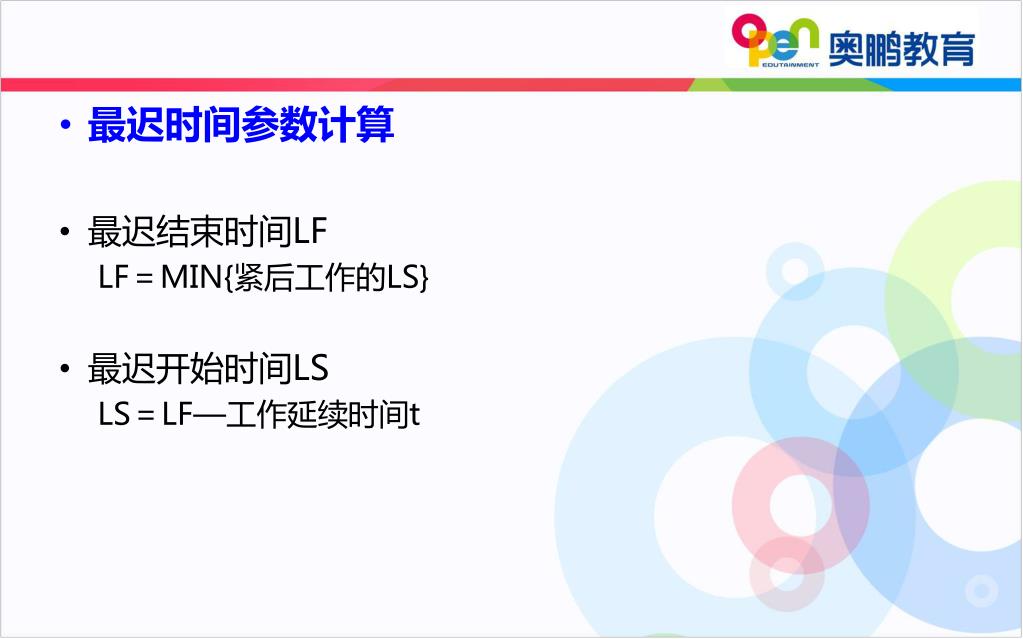 open EDUTAINMENT 奥鹏教育

• 最迟时间参数计算

• 最迟结束时间LF
LF = MIN{紧后工作的LS}

• 最迟开始时间LS
LS = LF—工作延续时间t